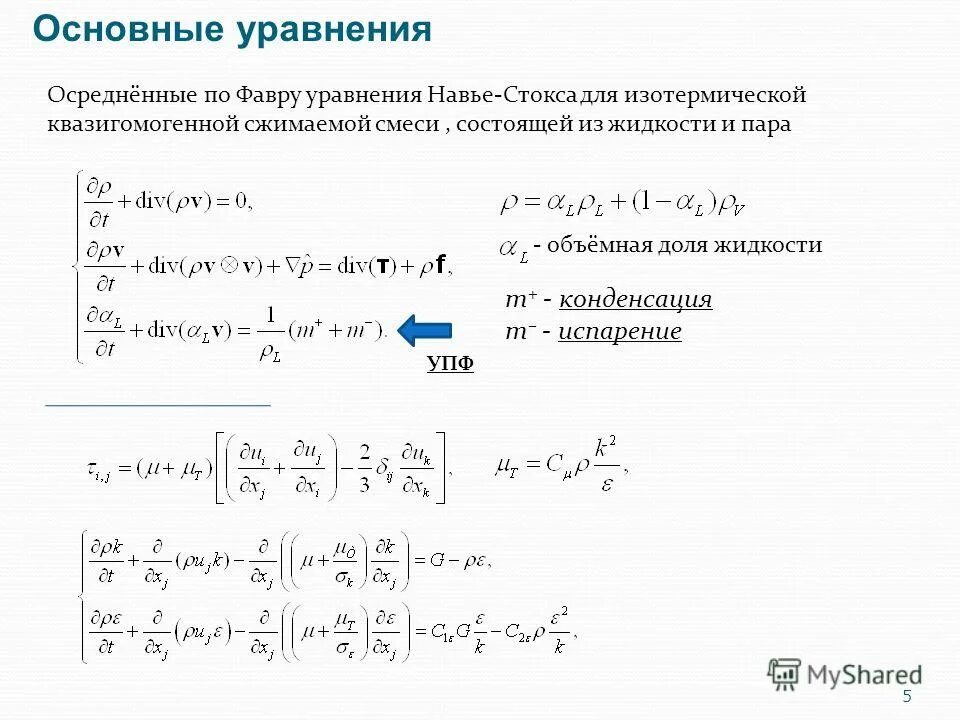 Основные уравнения

Осреднённые по Фавру уравнения Навье-Стокса для изотермической квазигомогенной сжимаемой смеси , состоящей из жидкости и пара

$\begin{cases} \frac{\partial \rho}{\partial t} + \mathrm{div}(\rho \mathbf{v}) = 0, \\ \frac{\partial \rho \mathbf{v}}{\partial t} + \mathrm{div}(\rho \mathbf{v} \otimes \mathbf{v}) + \nabla \hat{p} = \mathrm{div}(\boldsymbol{\tau}) + \rho \mathbf{f}, \\ \frac{\partial \alpha_L}{\partial t} + \mathrm{div}(\alpha_L \mathbf{v}) = \frac{1}{\rho_L}(m^+ + m^-). \end{cases}$

$\rho = \alpha_L \rho_L + (1 - \alpha_L)\rho_V$

$\alpha_L$ - объёмная доля жидкости

$m^+$ - конденсация
$m^-$ - испарение

УПФ

$\tau_{i,j} = (\mu + \mu_T)\left[\left(\frac{\partial u_i}{\partial x_j} + \frac{\partial u_j}{\partial x_i}\right) - \frac{2}{3}\delta_{ij}\frac{\partial u_k}{\partial x_k}\right],$ $\mu_T = C_\mu \rho \frac{k^2}{\varepsilon},$

$\begin{cases} \frac{\partial \rho k}{\partial t} + \frac{\partial}{\partial x_j}(\rho u_j k) - \frac{\partial}{\partial x_j}\left(\left(\mu + \frac{\mu_\partial}{\sigma_k}\right)\frac{\partial k}{\partial x_j}\right) = G - \rho\varepsilon, \\ \frac{\partial \rho \varepsilon}{\partial t} + \frac{\partial}{\partial x_j}(\rho u_j \varepsilon) - \frac{\partial}{\partial x_j}\left(\left(\mu + \frac{\mu_T}{\sigma_\varepsilon}\right)\frac{\partial \varepsilon}{\partial x_j}\right) = C_{1\varepsilon} G \frac{\varepsilon}{k} - C_{2\varepsilon}\rho\frac{\varepsilon^2}{k}, \end{cases}$

MyShared
5